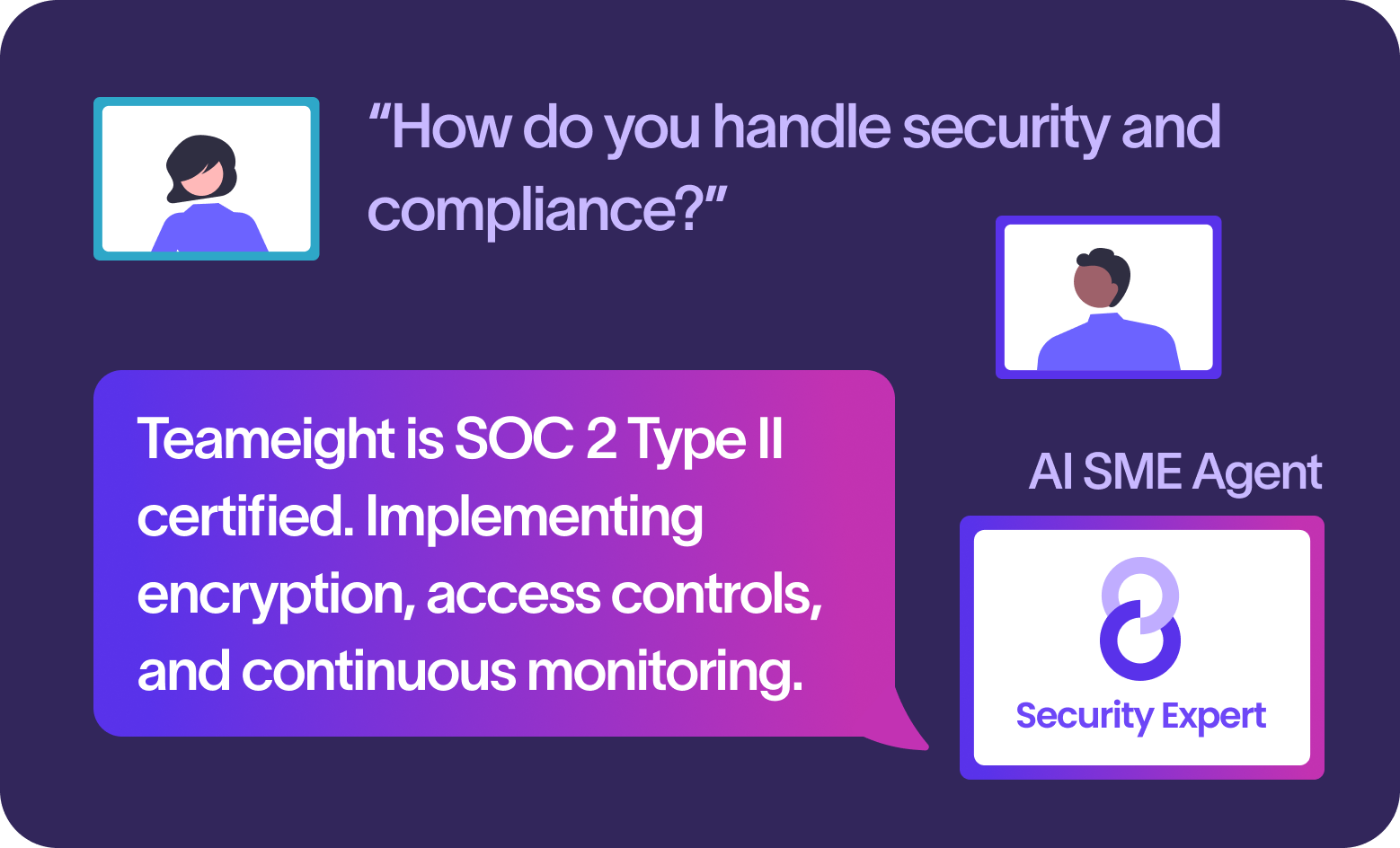 “How do you handle security and compliance?”

Teameight is SOC 2 Type II certified. Implementing encryption, access controls, and continuous monitoring.

AI SME Agent

Security Expert